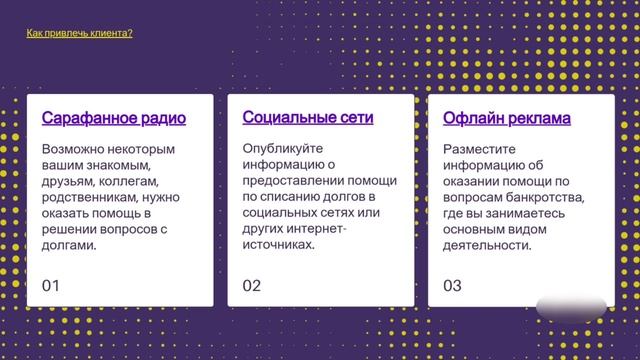 Как привлечь клиента?

Сарафанное радио

Возможно некоторым вашим знакомым, друзьям, коллегам, родственникам, нужно оказать помощь в решении вопросов с долгами.

01

Социальные сети

Опубликуйте информацию о предоставлении помощи по списанию долгов в социальных сетях или других интернет-источниках.

02

Офлайн реклама

Разместите информацию об оказании помощи по вопросам банкротства, где вы занимаетесь основным видом деятельности.

03